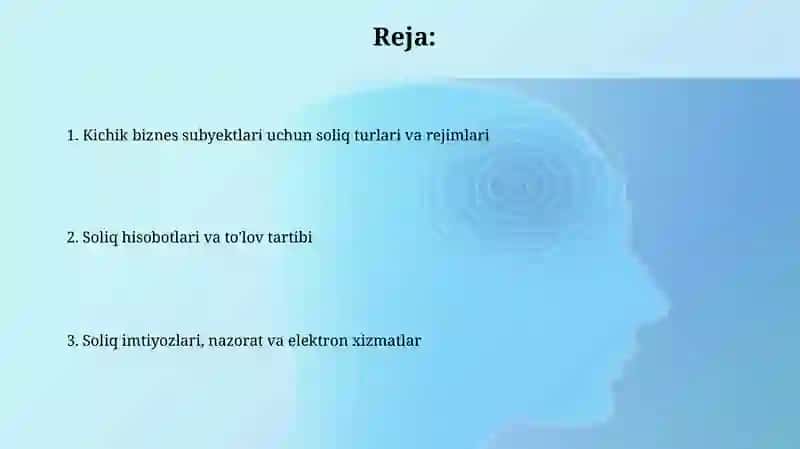 Reja:

1. Kichik biznes subyektlari uchun soliq turlari va rejimlari

2. Soliq hisobotlari va to'lov tartibi

3. Soliq imtiyozlari, nazorat va elektron xizmatlar